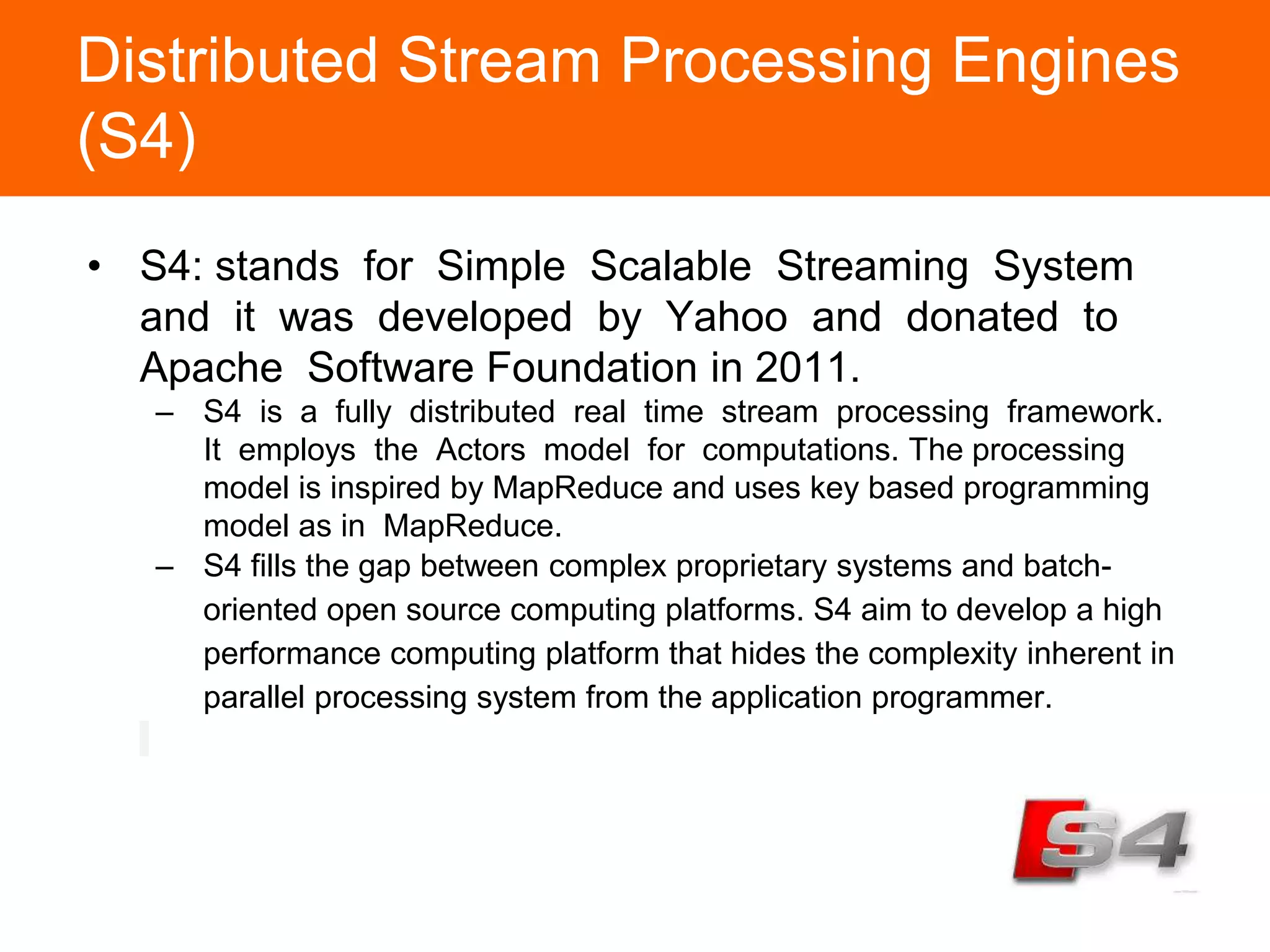 Distributed Stream Processing Engines (S4)

• S4: stands for Simple Scalable Streaming System and it was developed by Yahoo and donated to Apache Software Foundation in 2011.

– S4 is a fully distributed real time stream processing framework. It employs the Actors model for computations. The processing model is inspired by MapReduce and uses key based programming model as in MapReduce.

– S4 fills the gap between complex proprietary systems and batch-oriented open source computing platforms. S4 aim to develop a high performance computing platform that hides the complexity inherent in parallel processing system from the application programmer.

S4